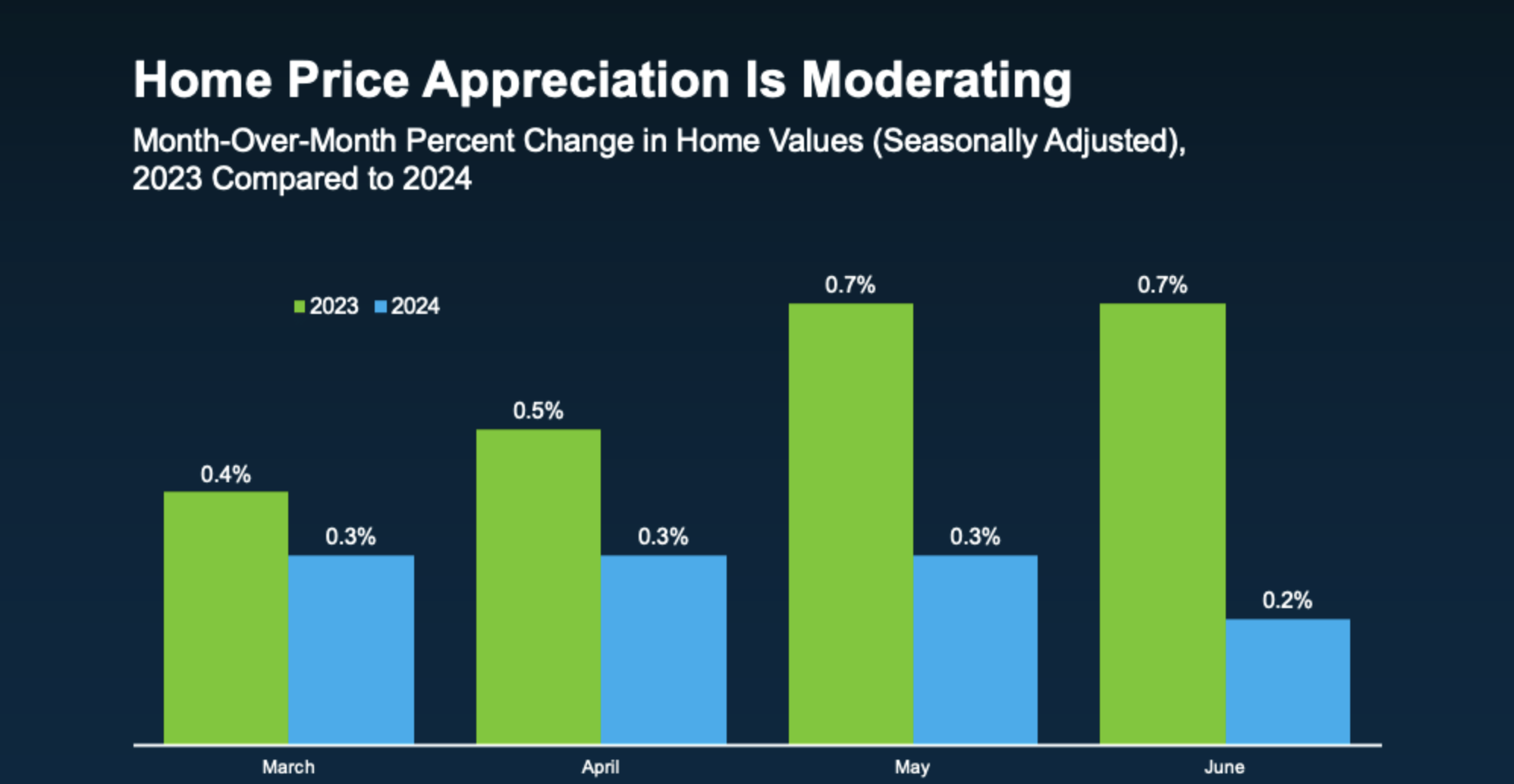 Home Price Appreciation Is Moderating

Month-Over-Month Percent Change in Home Values (Seasonally Adjusted), 2023 Compared to 2024

2023 2024

0.4% 0.3% 0.5% 0.3% 0.7% 0.3% 0.7% 0.2%

March April May June